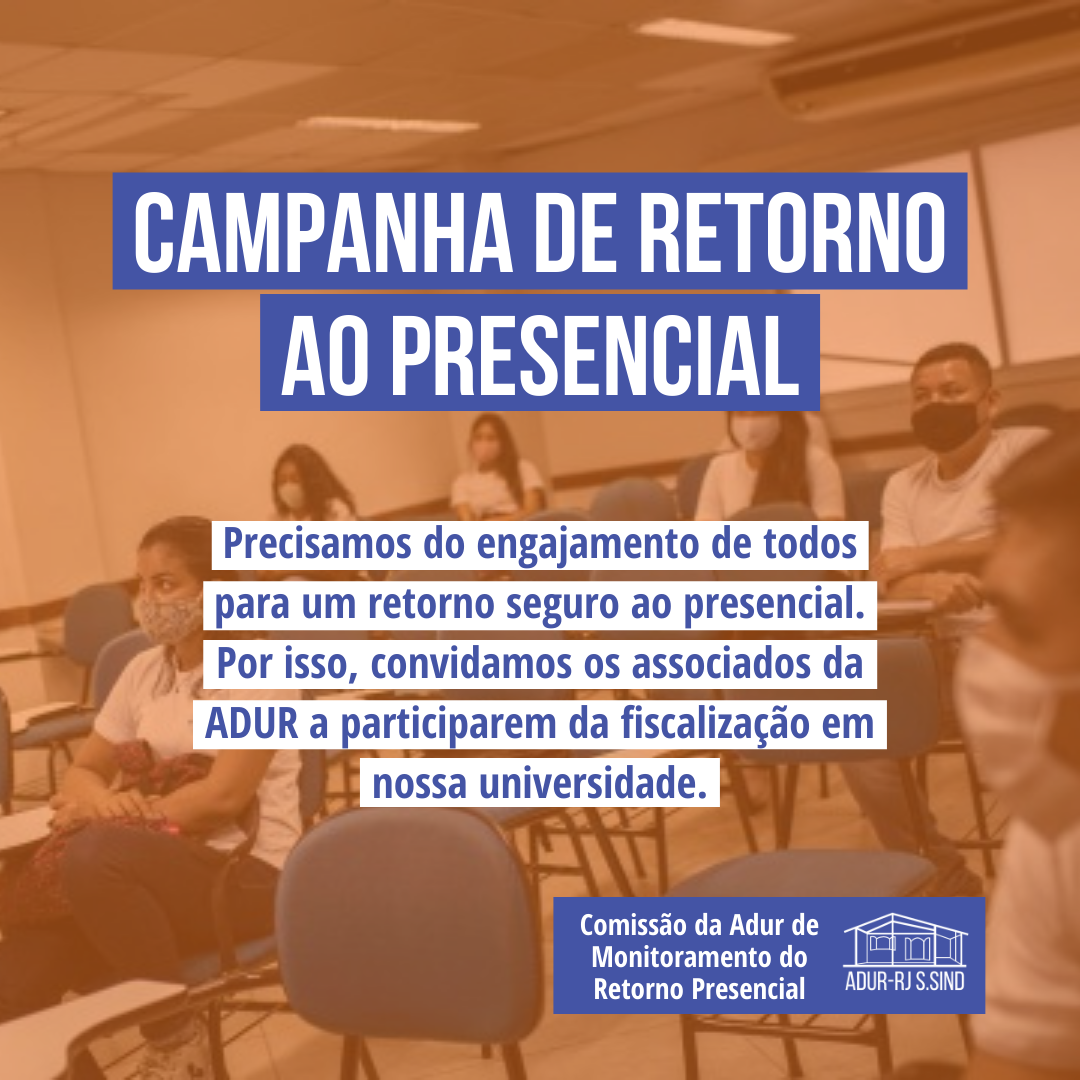 CAMPANHA DE RETORNO AO PRESENCIAL

Precisamos do engajamento de todos para um retorno seguro ao presencial. Por isso, convidamos os associados da ADUR a participarem da fiscalização em nossa universidade.

Comissão da Adur de Monitoramento do Retorno Presencial

ADUR-RJ S.SIND